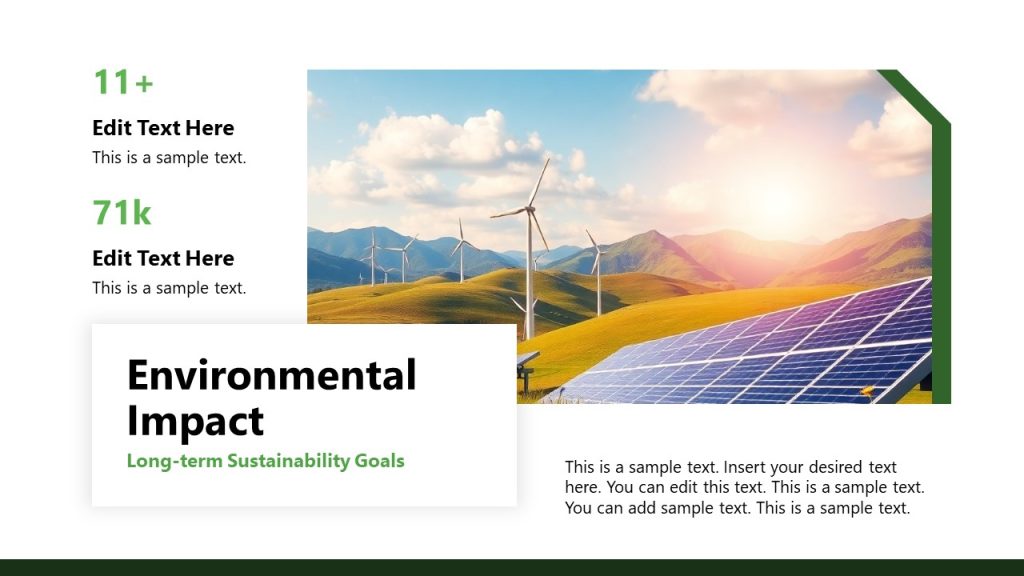 11+

Edit Text Here

This is a sample text.

71k

Edit Text Here

This is a sample text.

Environmental Impact

Long-term Sustainability Goals

This is a sample text. Insert your desired text here. You can edit this text. This is a sample text. You can add sample text. This is a sample text.